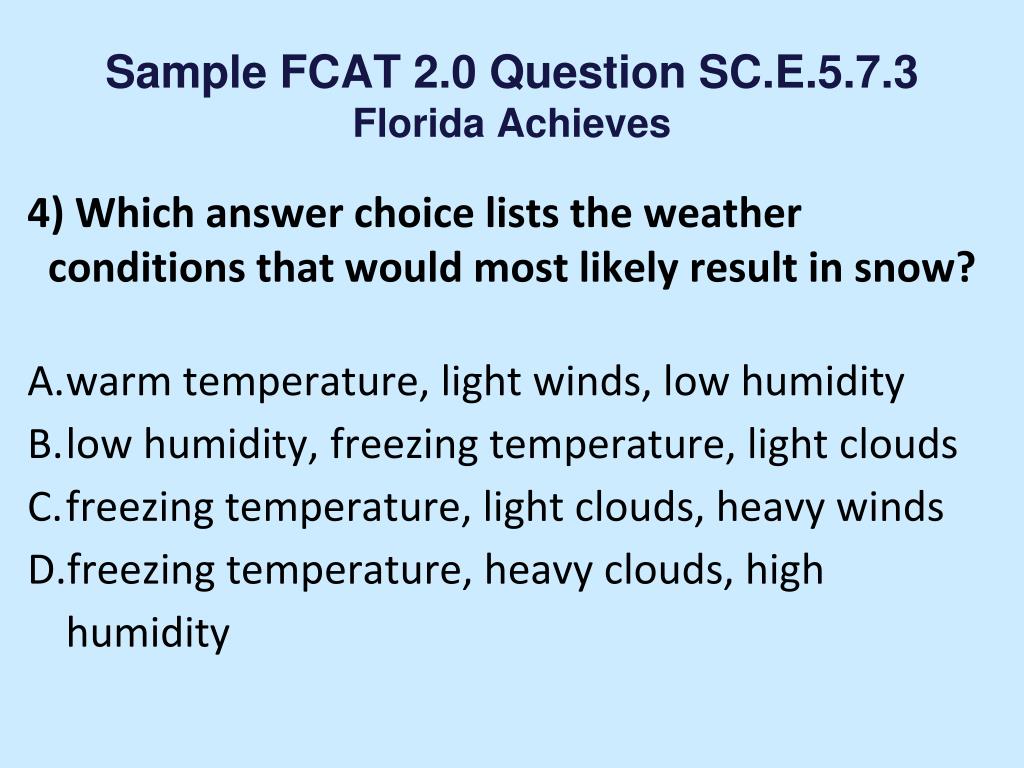 Sample FCAT 2.0 Question SC.E.5.7.3
Florida Achieves

4) Which answer choice lists the weather conditions that would most likely result in snow?

A. warm temperature, light winds, low humidity
B. low humidity, freezing temperature, light clouds
C. freezing temperature, light clouds, heavy winds
D. freezing temperature, heavy clouds, high humidity